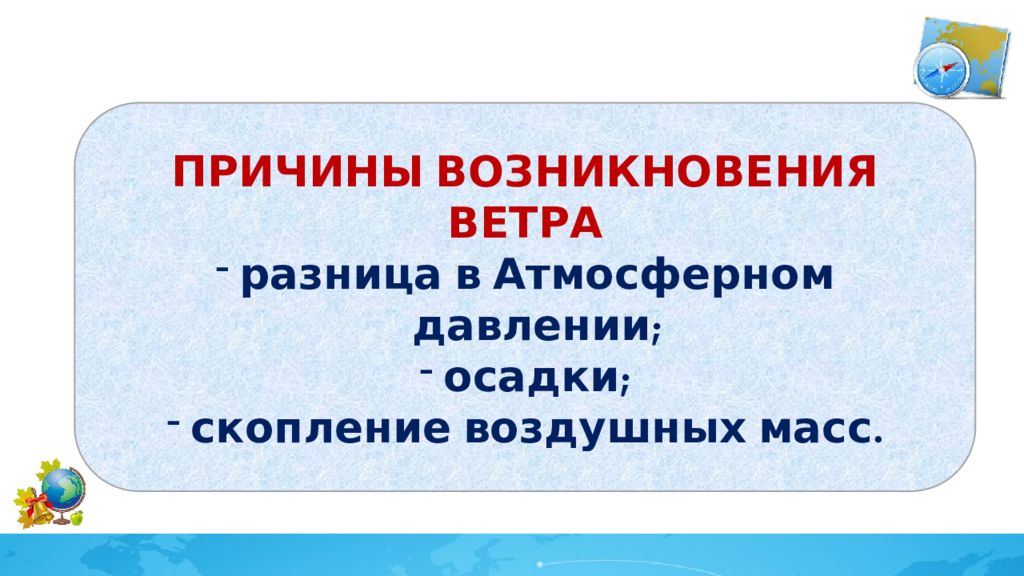 ПРИЧИНЫ ВОЗНИКНОВЕНИЯ ВЕТРА

- разница в Атмосферном давлении;
- осадки;
- скопление воздушных масс.